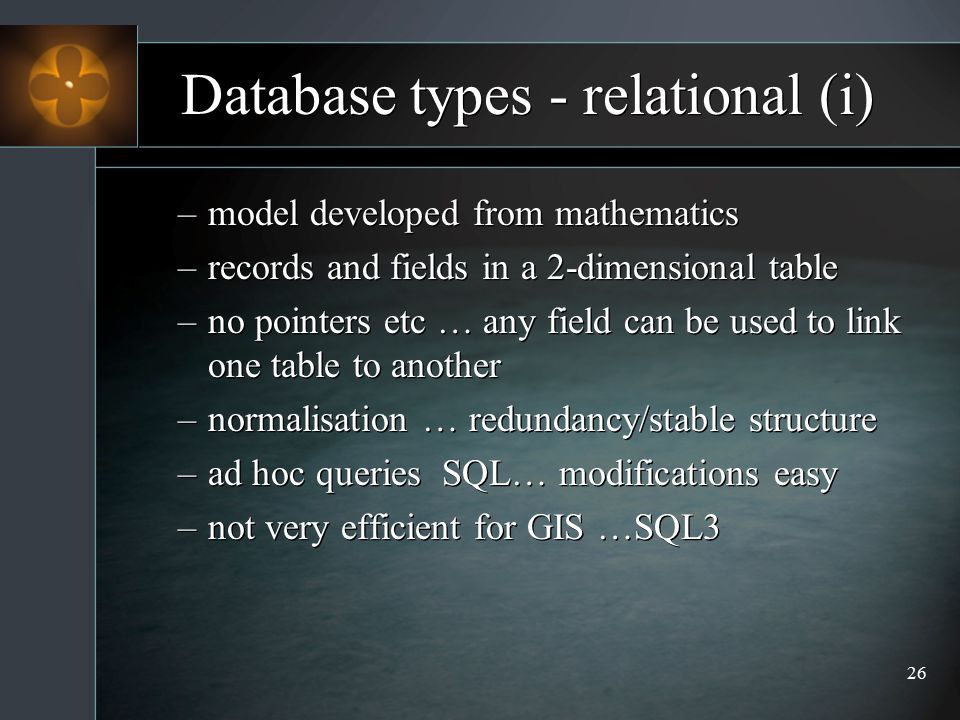 Database types - relational (i)

– model developed from mathematics

– records and fields in a 2-dimensional table

– no pointers etc … any field can be used to link one table to another

– normalisation … redundancy/stable structure

– ad hoc queries SQL… modifications easy

– not very efficient for GIS …SQL3

26